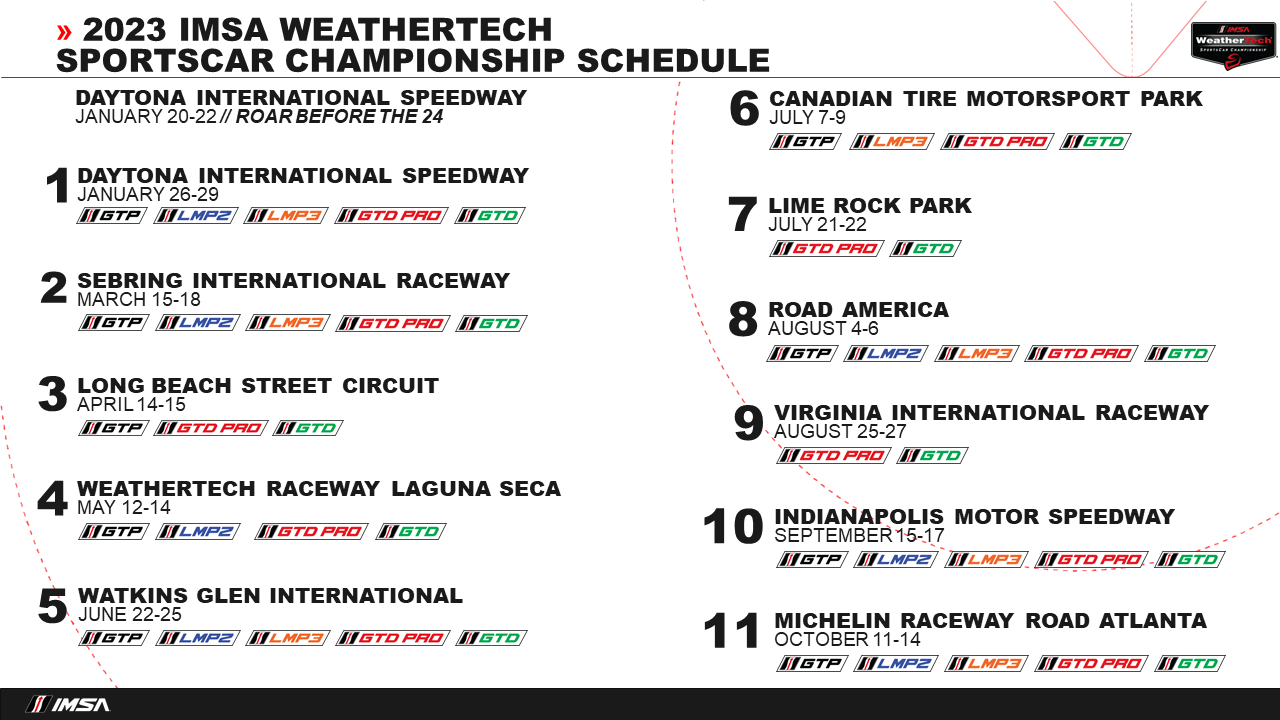 » 2023 IMSA WEATHERTECH SPORTSCAR CHAMPIONSHIP SCHEDULE

IMSA WeatherTech SPORTSCAR CHAMPIONSHIP

DAYTONA INTERNATIONAL SPEEDWAY
JANUARY 20-22 // ROAR BEFORE THE 24

1 DAYTONA INTERNATIONAL SPEEDWAY
JANUARY 26-29
GTP LMP2 LMP3 GTD PRO GTD

2 SEBRING INTERNATIONAL RACEWAY
MARCH 15-18
GTP LMP2 LMP3 GTD PRO GTD

3 LONG BEACH STREET CIRCUIT
APRIL 14-15
GTP GTD PRO GTD

4 WEATHERTECH RACEWAY LAGUNA SECA
MAY 12-14
GTP LMP2 GTD PRO GTD

5 WATKINS GLEN INTERNATIONAL
JUNE 22-25
GTP LMP2 LMP3 GTD PRO GTD

6 CANADIAN TIRE MOTORSPORT PARK
JULY 7-9
GTP LMP3 GTD PRO GTD

7 LIME ROCK PARK
JULY 21-22
GTD PRO GTD

8 ROAD AMERICA
AUGUST 4-6
GTP LMP2 LMP3 GTD PRO GTD

9 VIRGINIA INTERNATIONAL RACEWAY
AUGUST 25-27
GTD PRO GTD

10 INDIANAPOLIS MOTOR SPEEDWAY
SEPTEMBER 15-17
GTP LMP2 LMP3 GTD PRO GTD

11 MICHELIN RACEWAY ROAD ATLANTA
OCTOBER 11-14
GTP LMP2 LMP3 GTD PRO GTD

IMSA